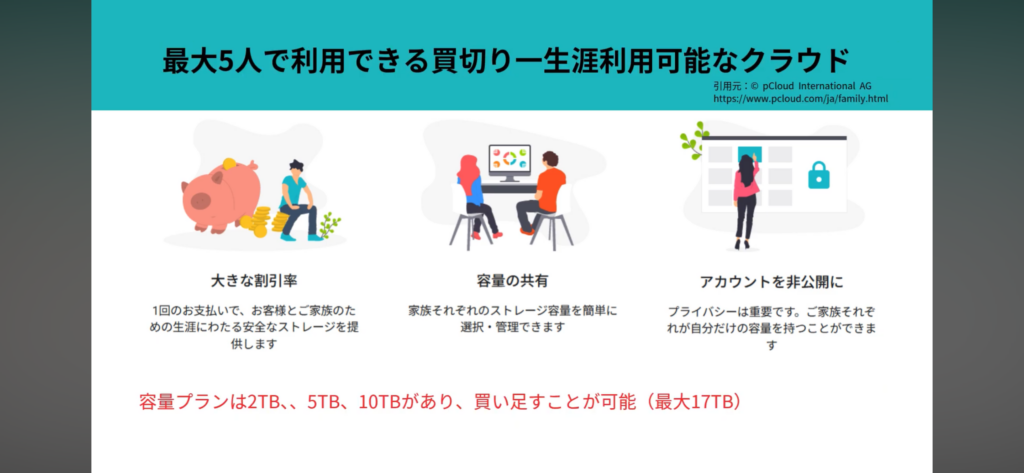 最大5人で利用できる買切り一生涯利用可能なクラウド

引用元：© pCloud International AG
https://www.pcloud.com/ja/family.html

大きな割引率

1回のお支払いで、お客様とご家族のための生涯にわたる安全なストレージを提供します

容量の共有

家族それぞれのストレージ容量を簡単に選択・管理できます

アカウントを非公開に

プライバシーは重要です。ご家族それぞれが自分だけの容量を持つことができます

容量プランは2TB、、5TB、10TBがあり、買い足すことが可能（最大17TB）